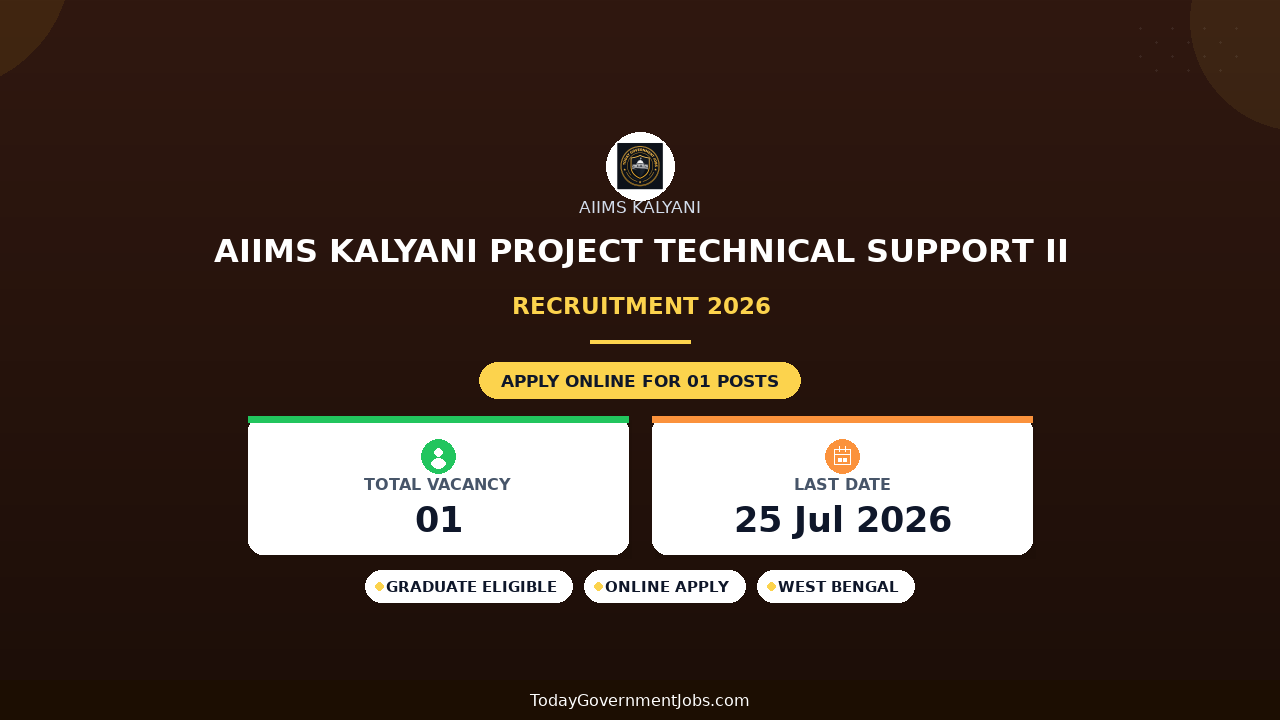 AIIMS KALYANI

AIIMS KALYANI PROJECT TECHNICAL SUPPORT II

RECRUITMENT 2026

APPLY ONLINE FOR 01 POSTS

TOTAL VACANCY
01

LAST DATE
25 Jul 2026

GRADUATE ELIGIBLE
ONLINE APPLY
WEST BENGAL

TodayGovernmentJobs.com